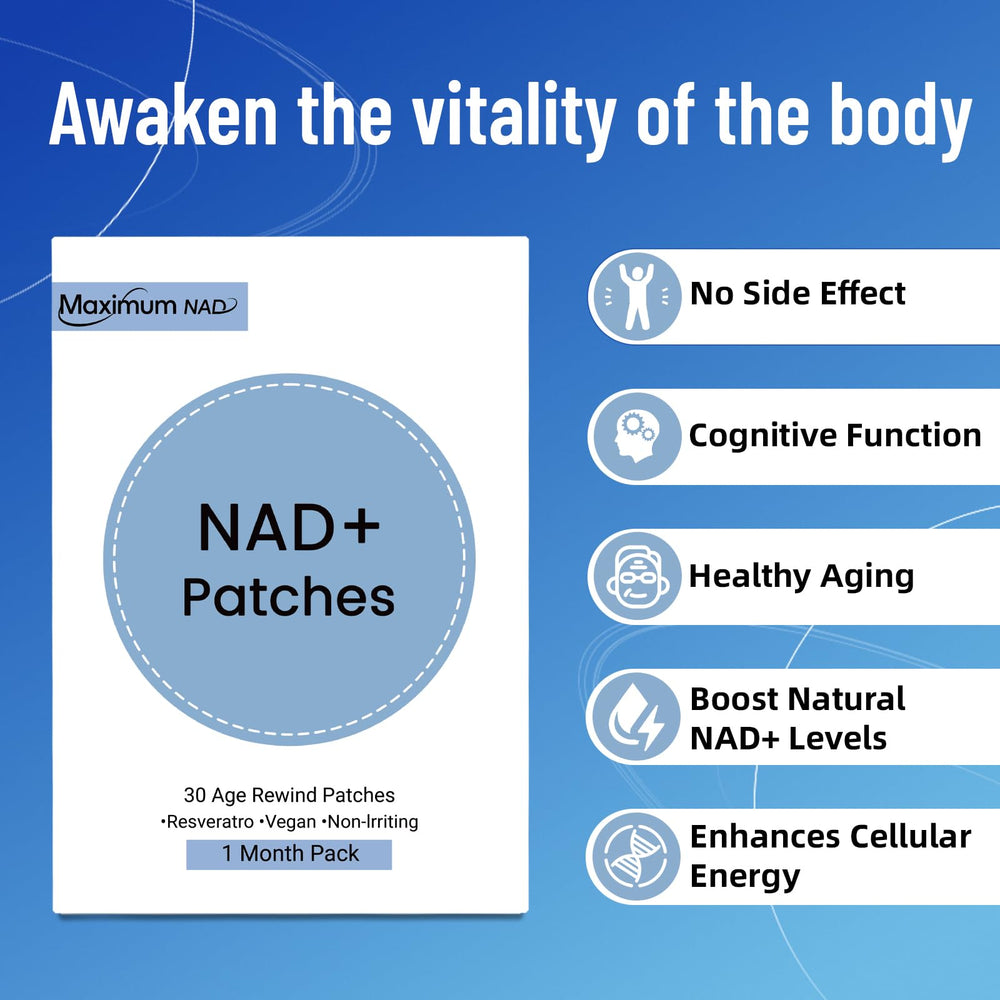 Awaken the vitality of the body

Maximum NAD

NAD+
Patches

30 Age Rewind Patches
•Resveratro •Vegan •Non-Irriting
1 Month Pack

No Side Effect

Cognitive Function

Healthy Aging

Boost Natural NAD+ Levels

Enhances Cellular Energy